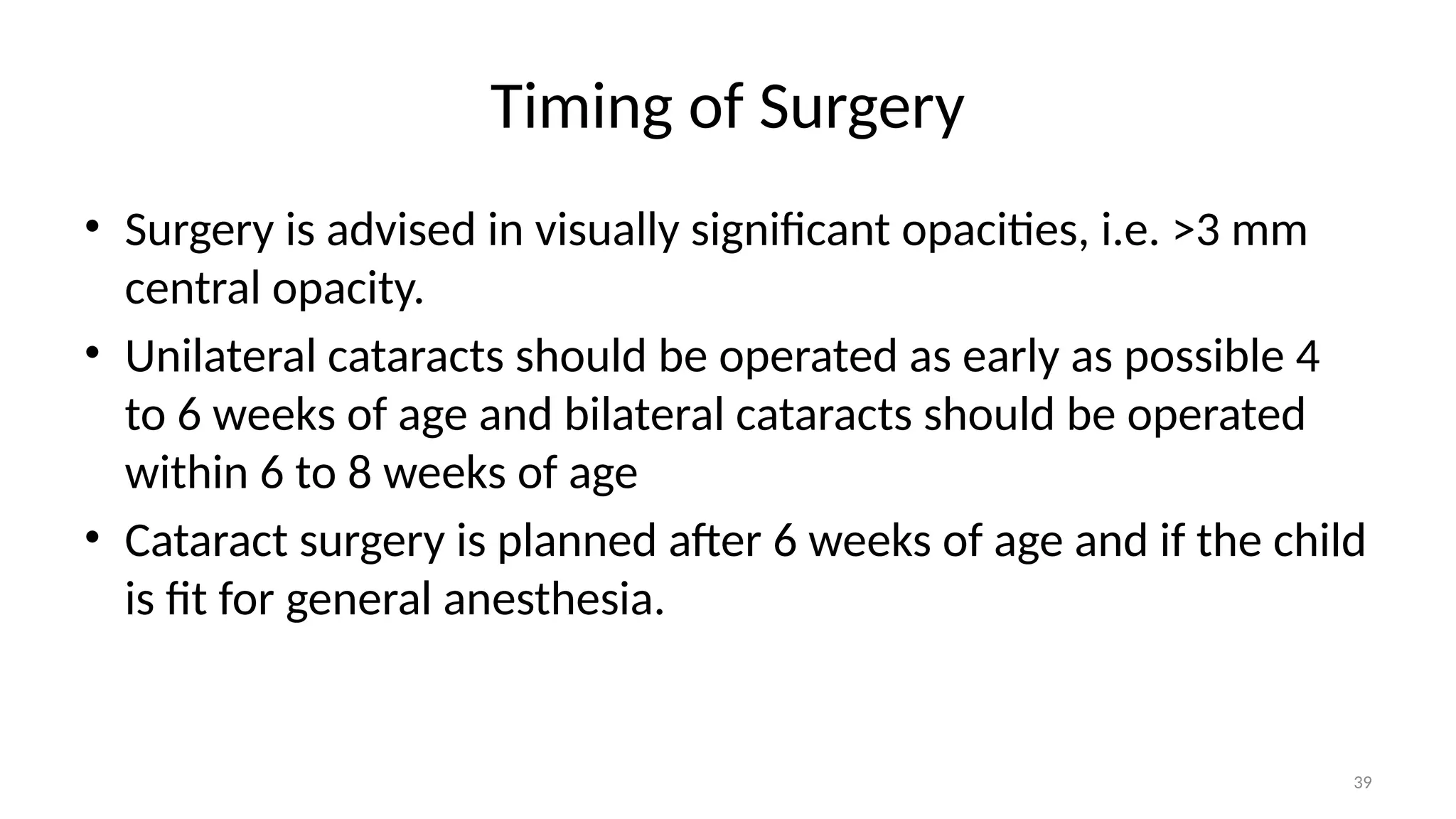 Timing of Surgery

• Surgery is advised in visually significant opacities, i.e. >3 mm central opacity.

• Unilateral cataracts should be operated as early as possible 4 to 6 weeks of age and bilateral cataracts should be operated within 6 to 8 weeks of age

• Cataract surgery is planned after 6 weeks of age and if the child is fit for general anesthesia.

39